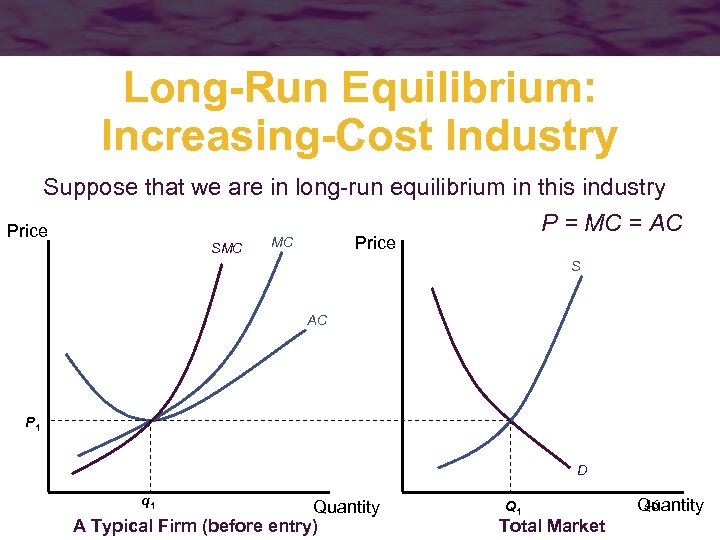 Long-Run Equilibrium: Increasing-Cost Industry

Suppose that we are in long-run equilibrium in this industry

$P = MC = AC$

Price

SMC

MC

AC

$P_1$

$q_1$

Quantity

A Typical Firm (before entry)

Price

S

D

$Q_1$

Quantity

Total Market